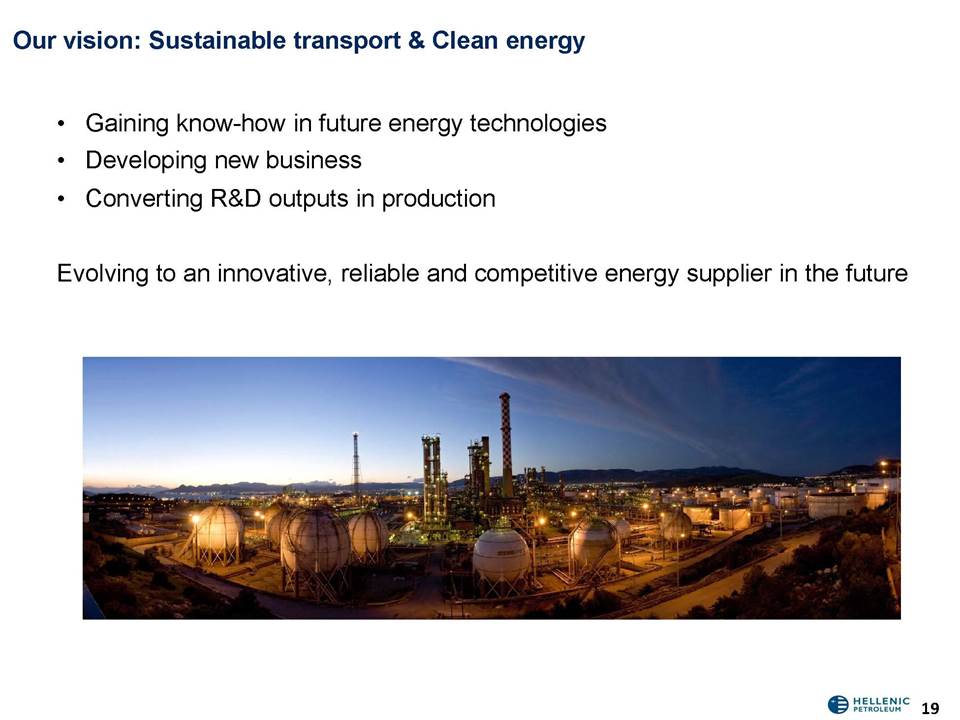 Our vision: Sustainable transport & Clean energy

• Gaining know-how in future energy technologies
• Developing new business
• Converting R&D outputs in production

Evolving to an innovative, reliable and competitive energy supplier in the future

HELLENIC PETROLEUM 19